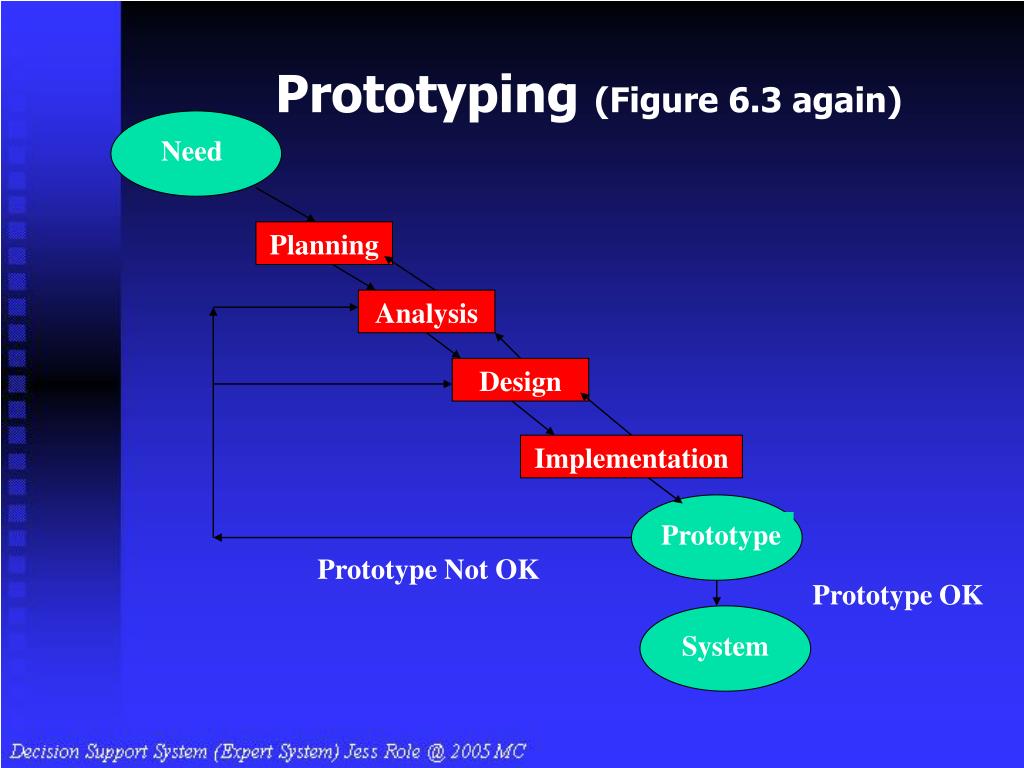 Prototyping (Figure 6.3 again)

Need

Planning

Analysis

Design

Implementation

Prototype

Prototype Not OK

Prototype OK

System

Decision Support System (Expert System) Jess Role @ 2005 MC